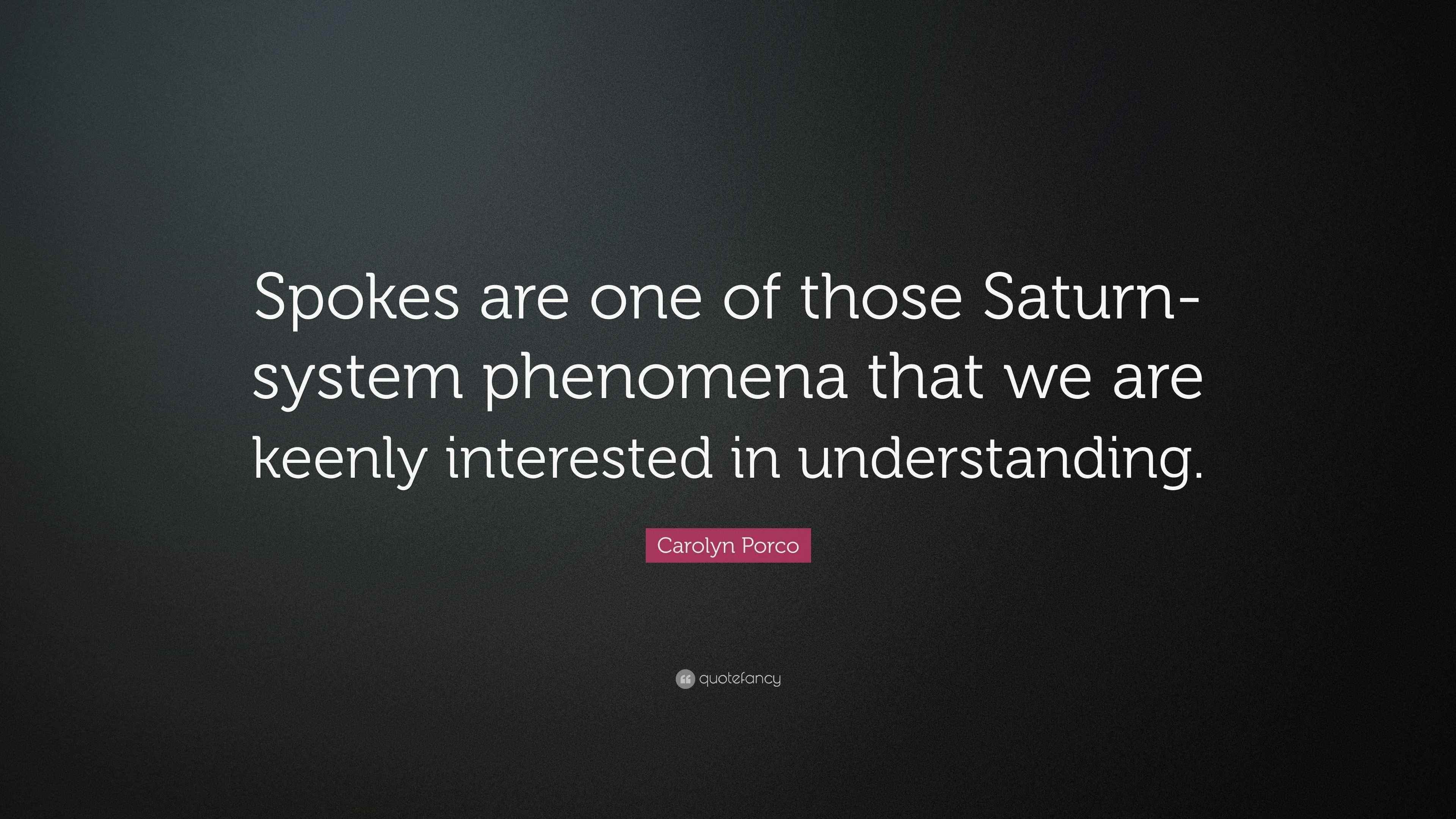 Spokes are one of those Saturn-system phenomena that we are keenly interested in understanding.

Carolyn Porco

quotefancy